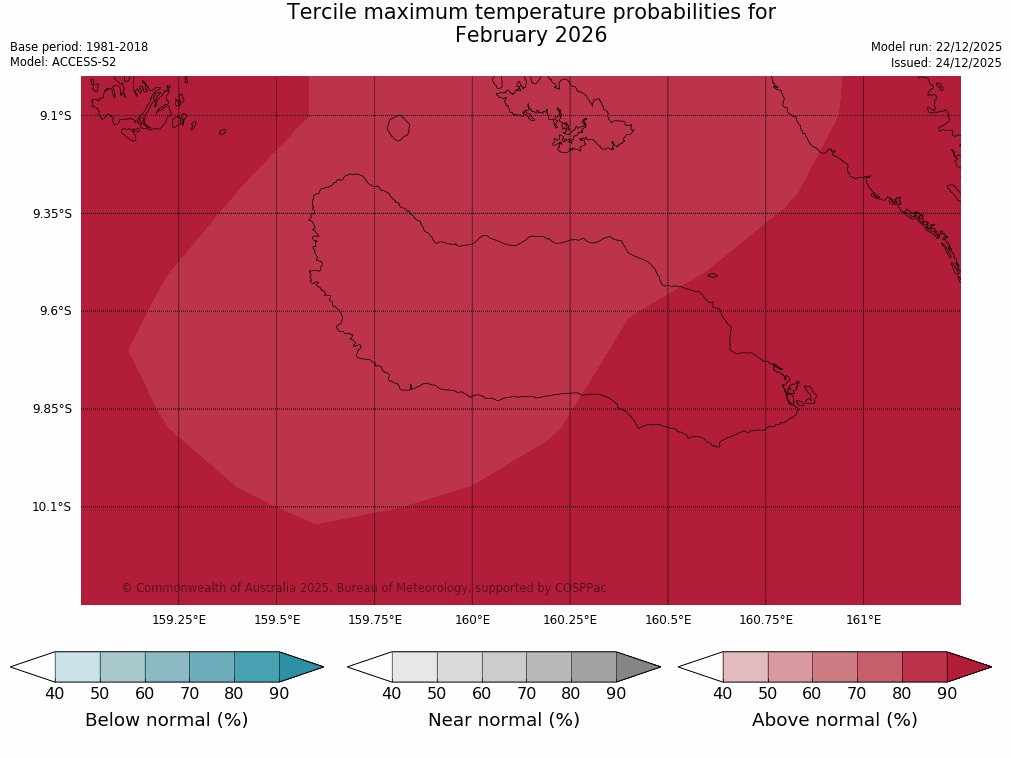 Tercile maximum temperature probabilities for February 2026

Base period: 1981-2018
Model: ACCESS-S2

Model run: 22/12/2025
Issued: 24/12/2025

9.1°S
9.35°S
9.6°S
9.85°S
10.1°S

© Commonwealth of Australia 2025, Bureau of Meteorology, supported by COSPPac

159.25°E
159.5°E
159.75°E
160°E
160.25°E
160.5°E
160.75°E
161°E

40 50 60 70 80 90
Below normal (%)

40 50 60 70 80 90
Near normal (%)

40 50 60 70 80 90
Above normal (%)